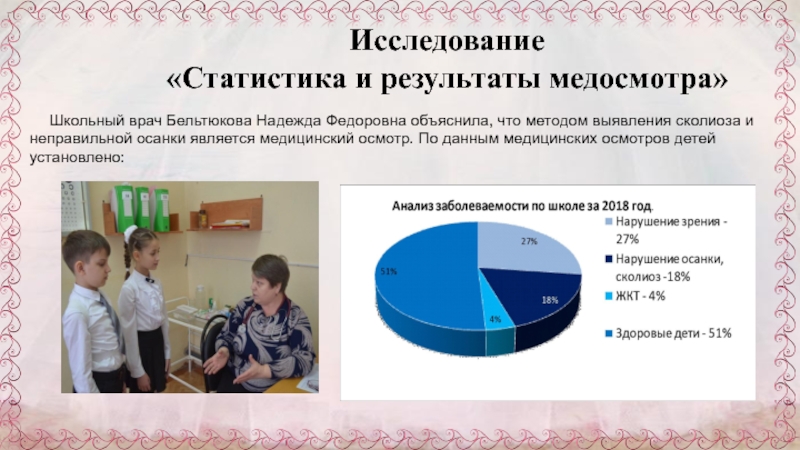 Исследование
«Статистика и результаты медосмотра»

Школьный врач Бельтюкова Надежда Федоровна объяснила, что методом выявления сколиоза и неправильной осанки является медицинский осмотр. По данным медицинских осмотров детей установлено:

Анализ заболеваемости по школе за 2018 год.

27%
18%
4%
51%

Нарушение зрения - 27%
Нарушение осанки, сколиоз -18%
ЖКТ - 4%
Здоровые дети - 51%